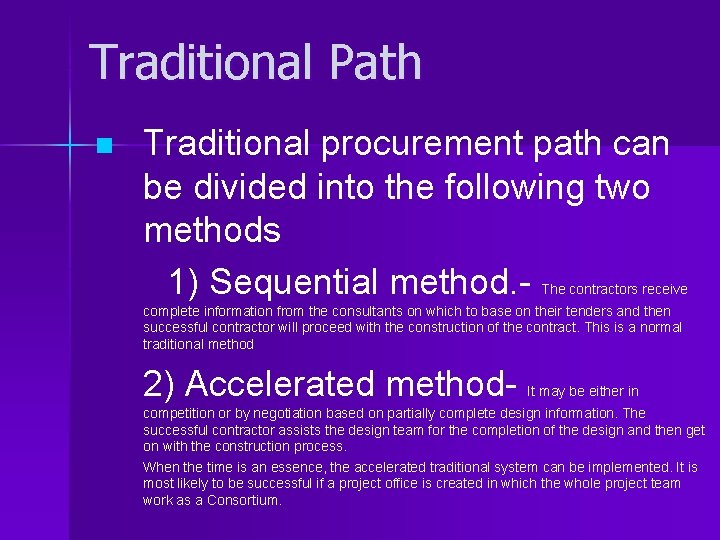 Traditional Path

Traditional procurement path can be divided into the following two methods

1) Sequential method.- The contractors receive complete information from the consultants on which to base on their tenders and then successful contractor will proceed with the construction of the contract. This is a normal traditional method

2) Accelerated method- It may be either in competition or by negotiation based on partially complete design information. The successful contractor assists the design team for the completion of the design and then get on with the construction process.

When the time is an essence, the accelerated traditional system can be implemented. It is most likely to be successful if a project office is created in which the whole project team work as a Consortium.